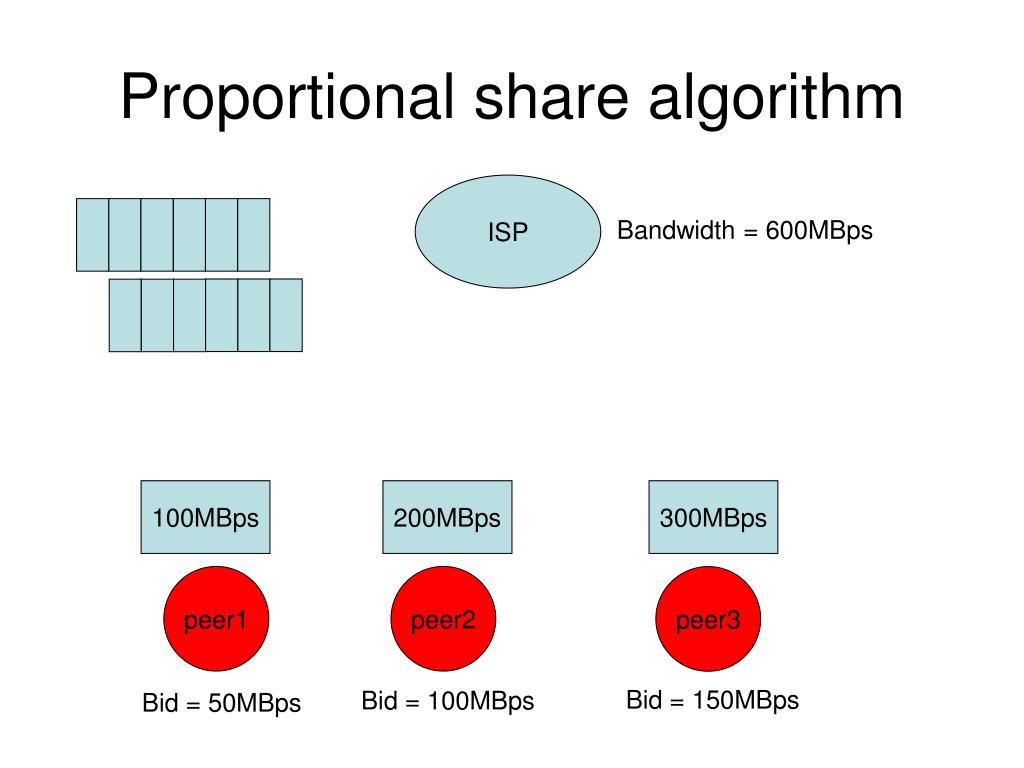 Proportional share algorithm

ISP

Bandwidth = 600MBps

100MBps

200MBps

300MBps

peer1

peer2

peer3

Bid = 50MBps

Bid = 100MBps

Bid = 150MBps